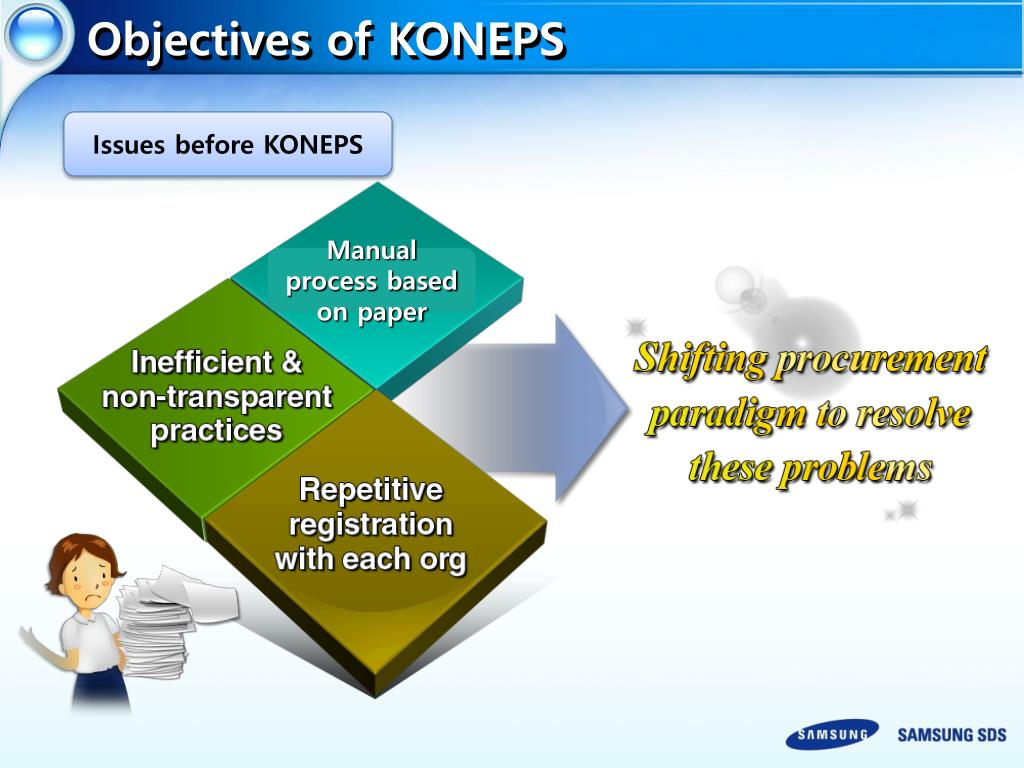 Objectives of KONEPS

Issues before KONEPS

Manual process based on paper

Inefficient & non-transparent practices

Repetitive registration with each org

Shifting procurement paradigm to resolve these problems

SAMSUNG

SAMSUNG SDS